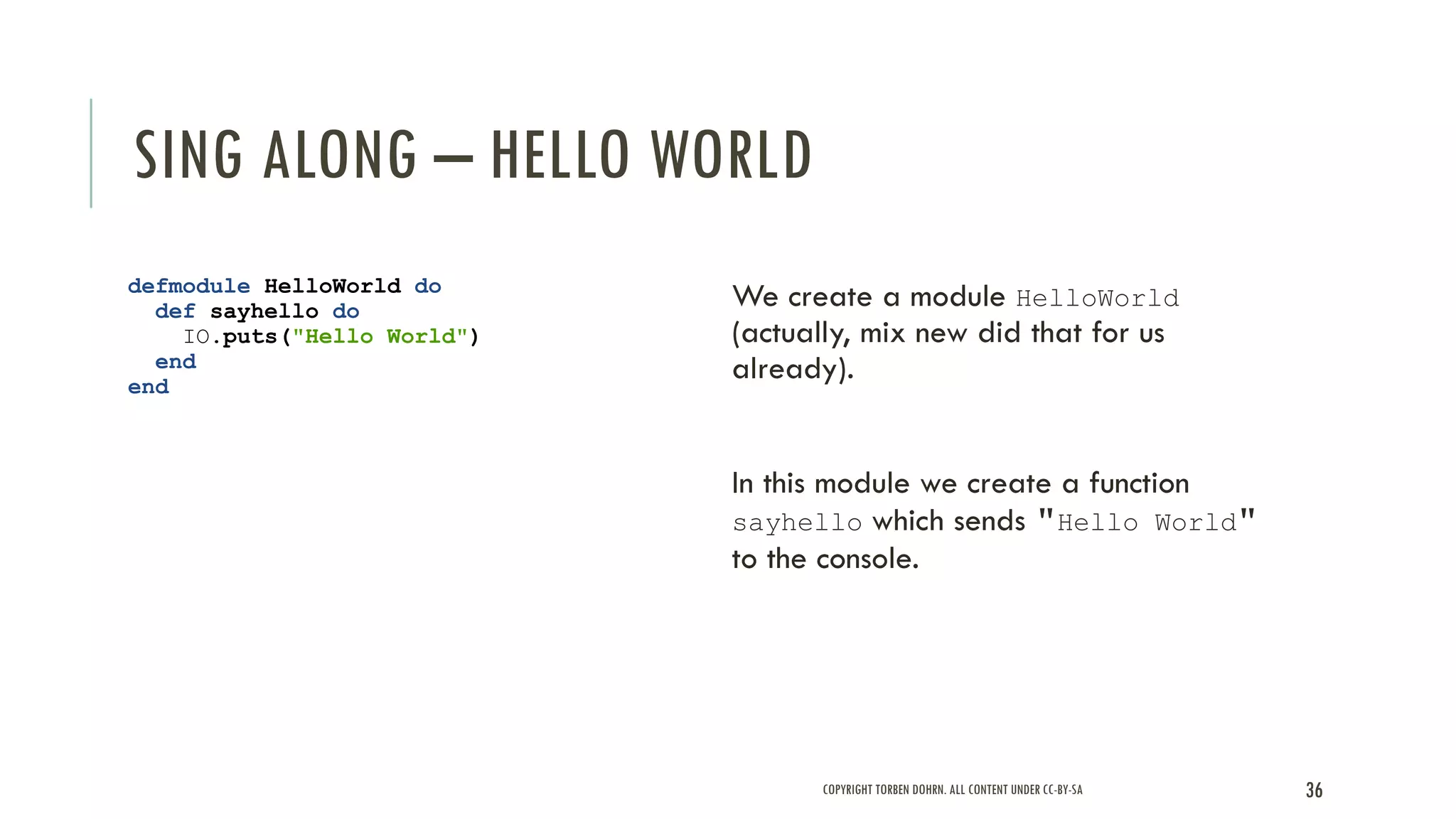 SING ALONG – HELLO WORLD

defmodule HelloWorld do
  def sayhello do
    IO.puts("Hello World")
  end
end

We create a module HelloWorld (actually, mix new did that for us already).

In this module we create a function sayhello which sends "Hello World" to the console.

COPYRIGHT TORBEN DOHRN. ALL CONTENT UNDER CC-BY-SA

36